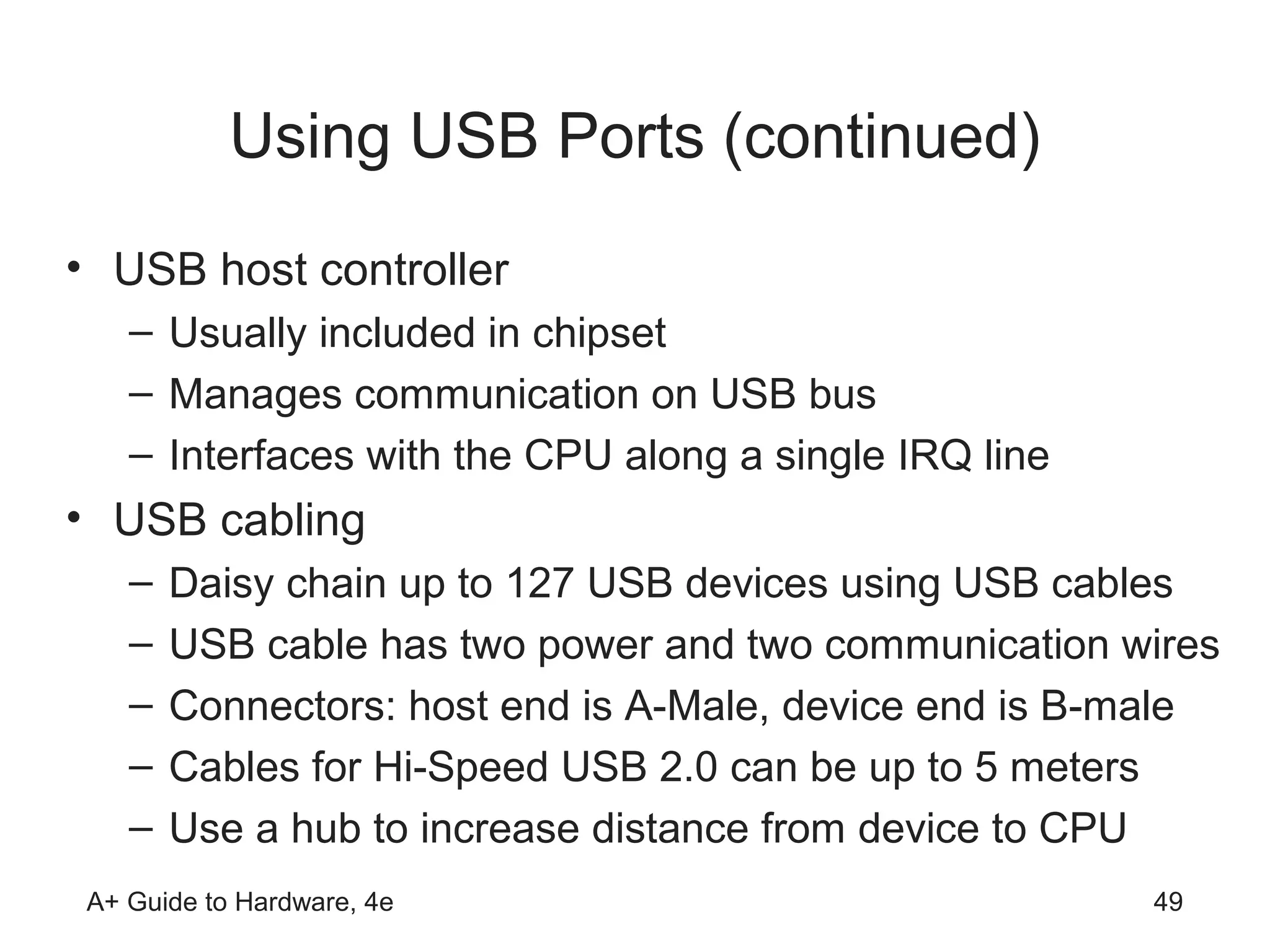 Using USB Ports (continued)

• USB host controller
– Usually included in chipset
– Manages communication on USB bus
– Interfaces with the CPU along a single IRQ line

• USB cabling
– Daisy chain up to 127 USB devices using USB cables
– USB cable has two power and two communication wires
– Connectors: host end is A-Male, device end is B-male
– Cables for Hi-Speed USB 2.0 can be up to 5 meters
– Use a hub to increase distance from device to CPU

A+ Guide to Hardware, 4e

49